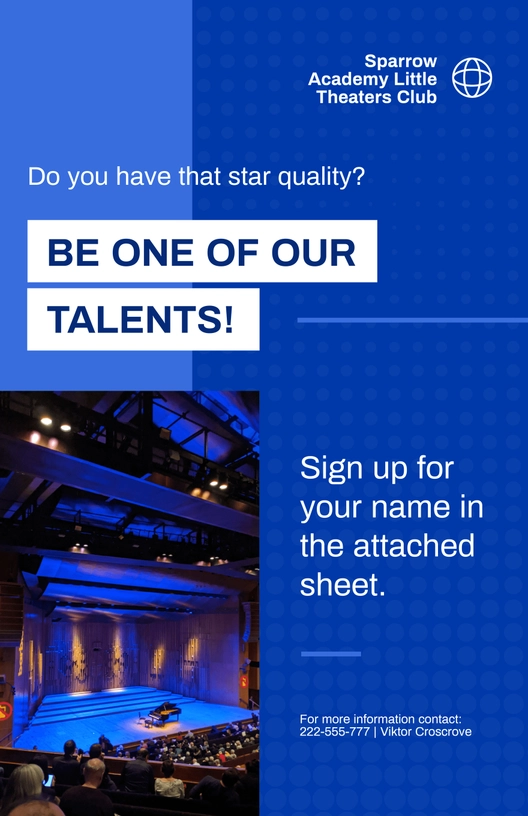 Sparrow Academy Little Theaters Club

Do you have that star quality?

BE ONE OF OUR TALENTS!

Sign up for your name in the attached sheet.

For more information contact:
222-555-777 | Viktor Croscrove